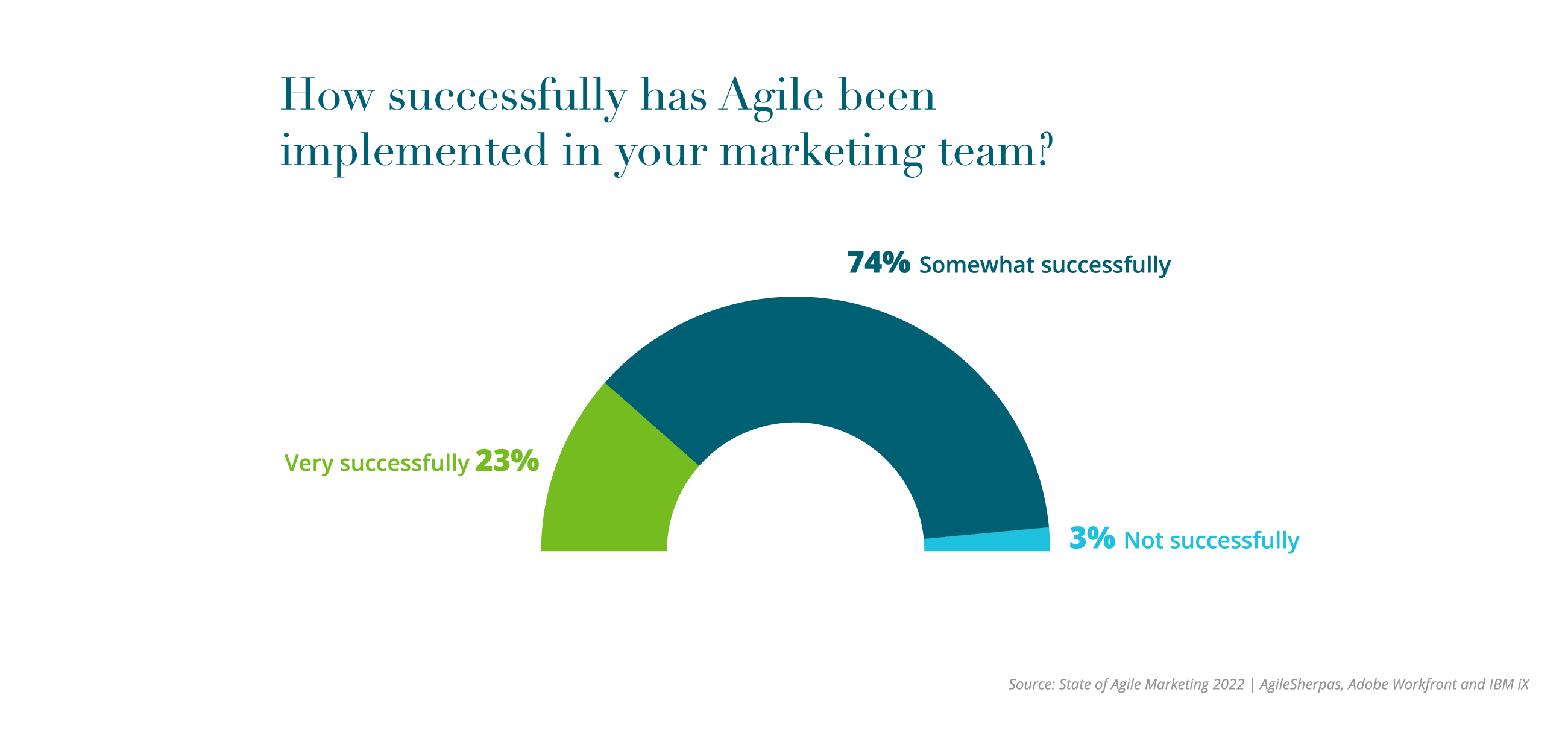 How successfully has Agile been implemented in your marketing team?

74% Somewhat successfully

Very successfully 23%

3% Not successfully

Source: State of Agile Marketing 2022 | AgileSherpas, Adobe Workfront and IBM iX